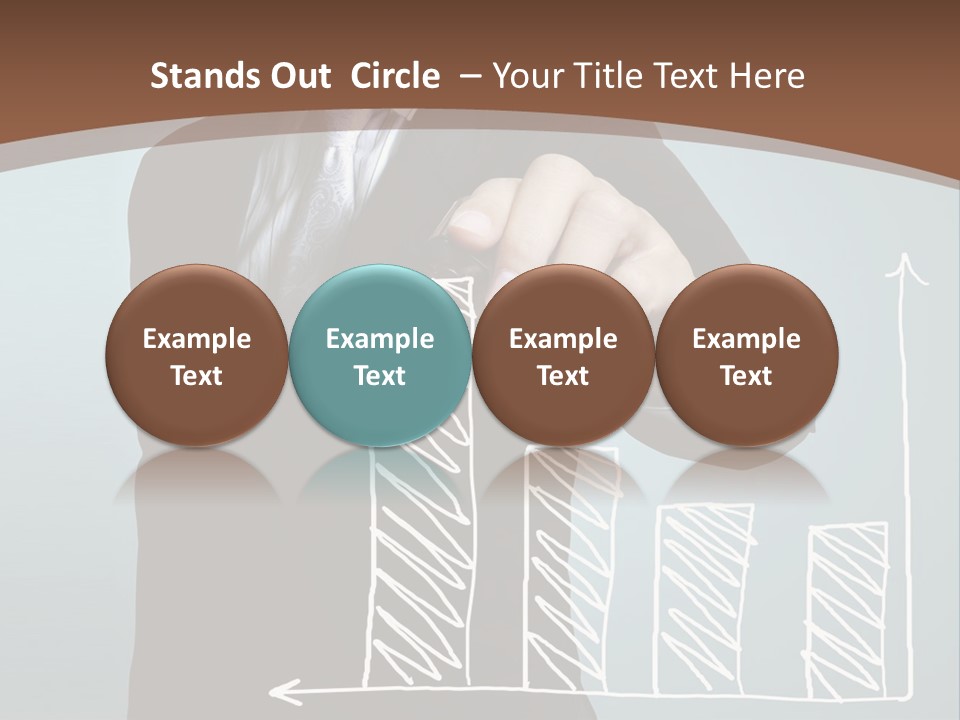 Stands Out Circle – Your Title Text Here

Example Text

Example Text

Example Text

Example Text